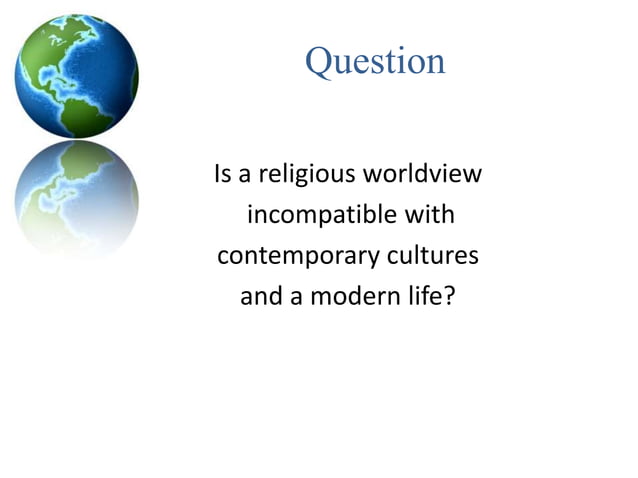 Question

Is a religious worldview incompatible with contemporary cultures and a modern life?